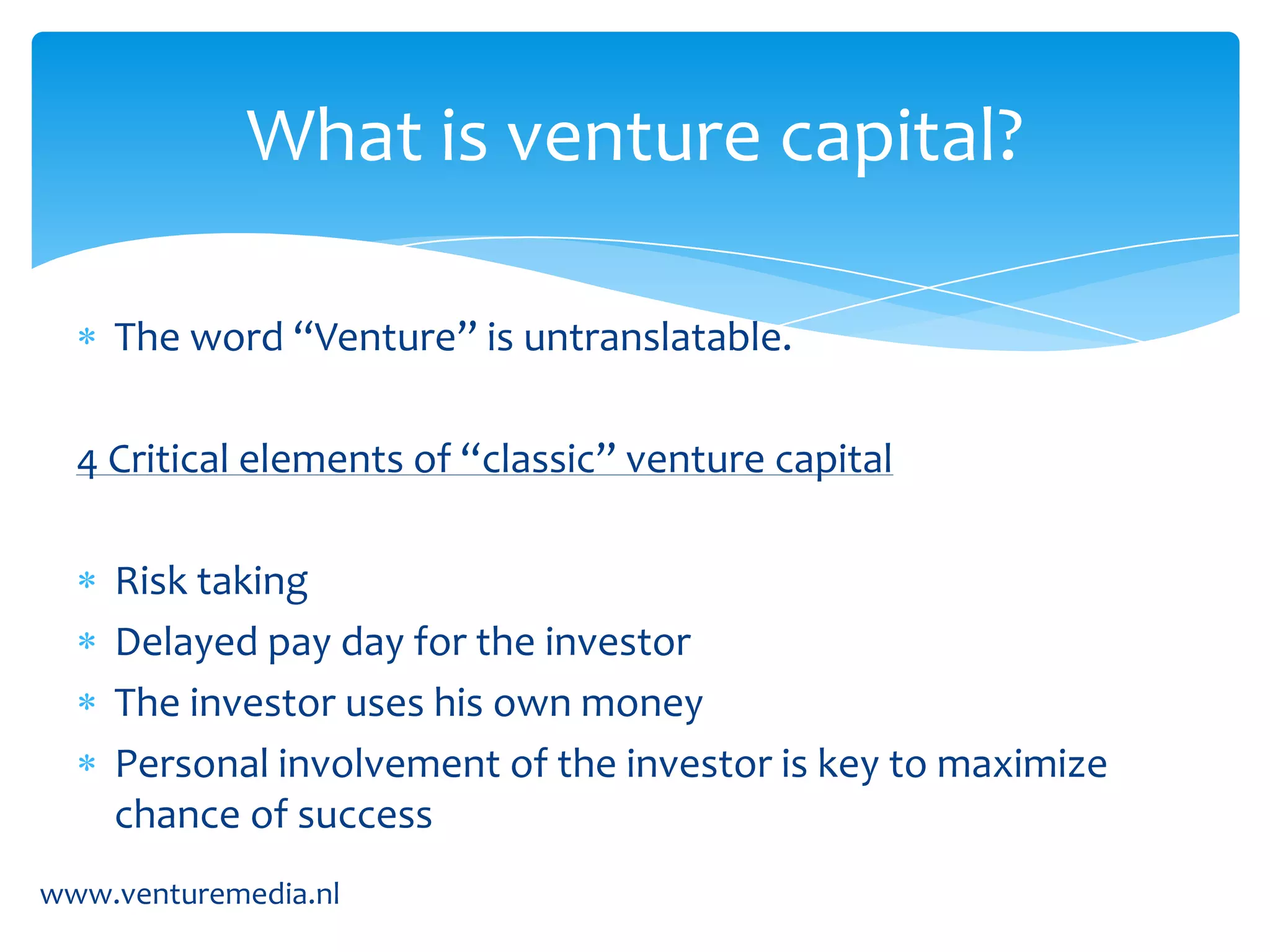 What is venture capital?

* The word “Venture” is untranslatable.

4 Critical elements of “classic” venture capital

* Risk taking
* Delayed pay day for the investor
* The investor uses his own money
* Personal involvement of the investor is key to maximize chance of success

www.venturemedia.nl